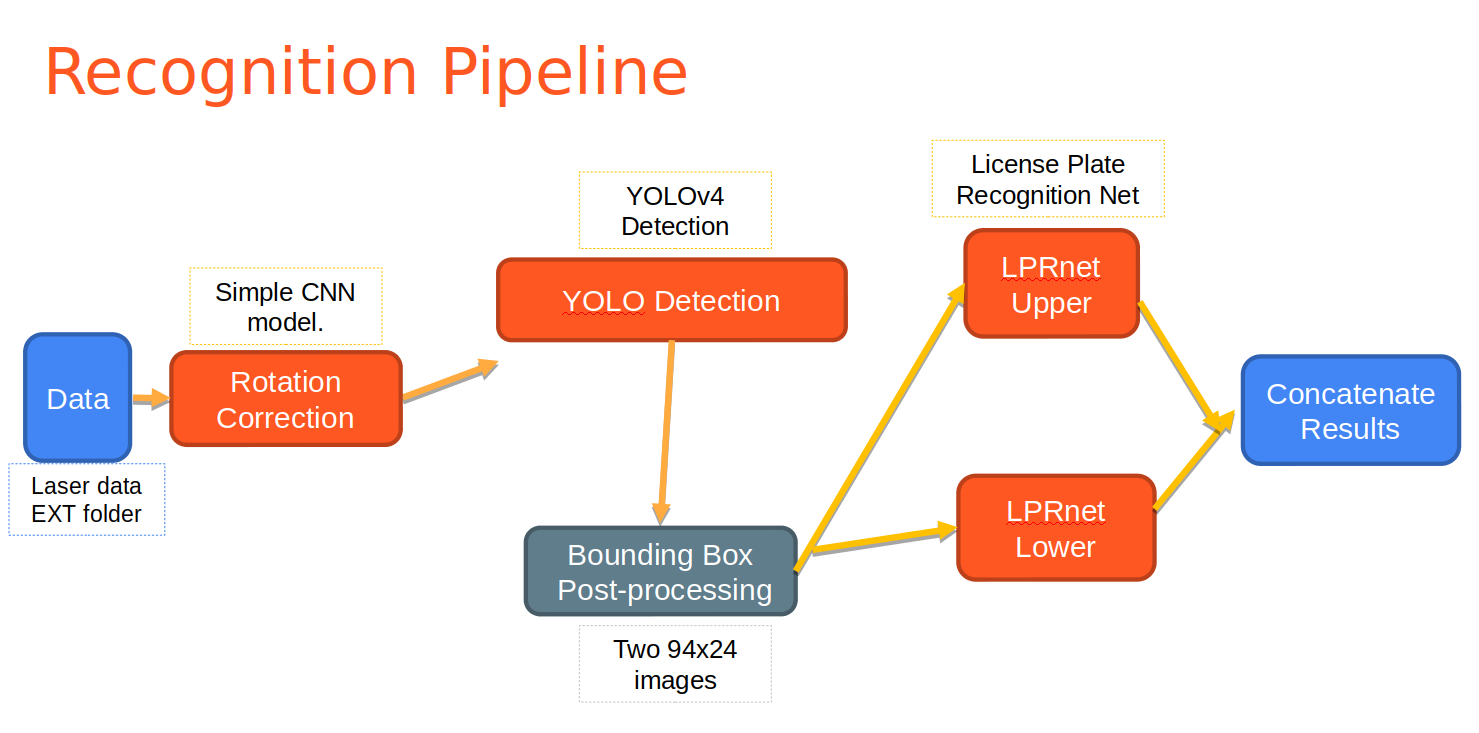 Recognition Pipeline

Data

Laser data
EXT folder

Simple CNN model.

Rotation Correction

YOLOv4 Detection

YOLO Detection

Bounding Box Post-processing

Two 94x24 images

License Plate Recognition Net

LPRnet Upper

LPRnet Lower

Concatenate Results